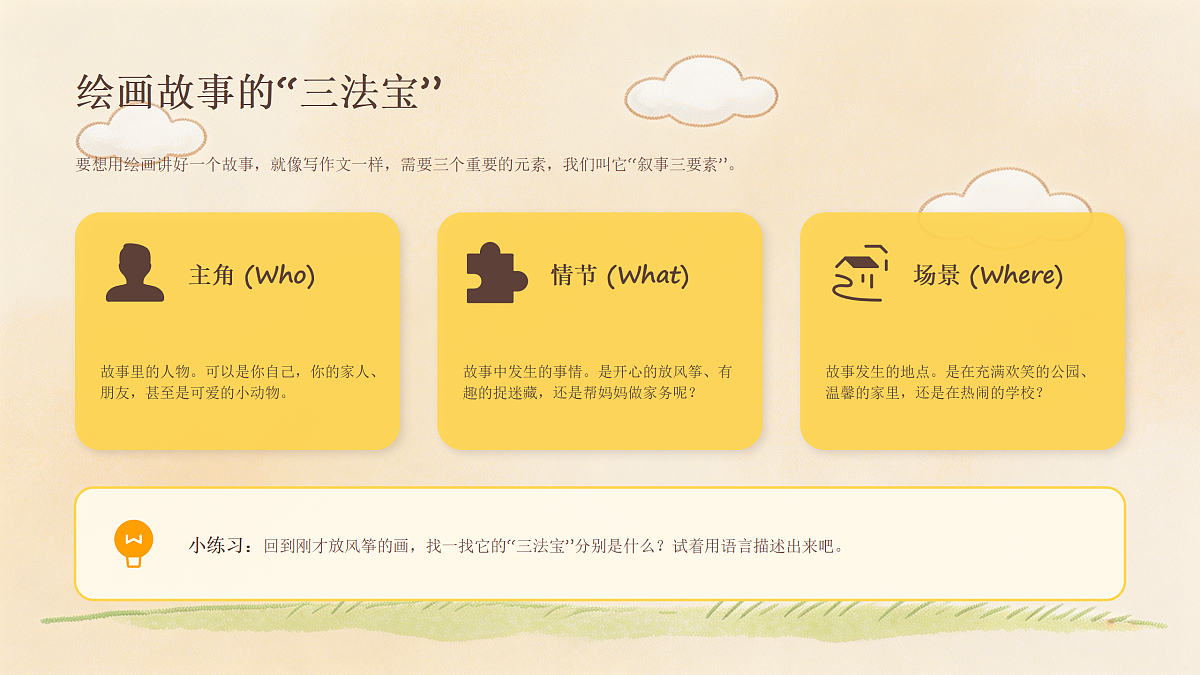 绘画故事的“三法宝”

要想用绘画讲好一个故事，就像写作文一样，需要三个重要的元素，我们叫它“叙事三要素”。

主角 (Who)

故事里的人物。可以是你自己，你的家人、朋友，甚至是可爱的小动物。

情节 (What)

故事中发生的事情。是开心的放风筝、有趣的捉迷藏，还是帮妈妈做家务呢？

场景 (Where)

故事发生的地点。是在充满欢笑的公园、温馨的家里，还是在热闹的学校？

小练习：回到刚才放风筝的画，找一找它的“三法宝”分别是什么？试着用语言描述出来吧。